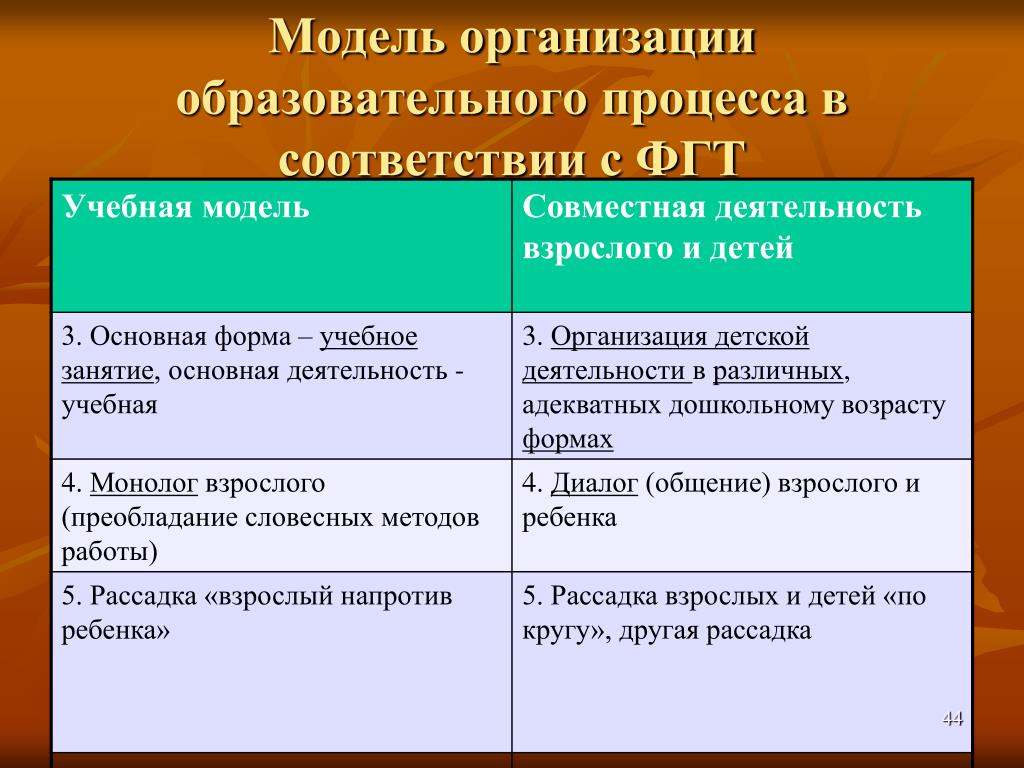 Модель организации образовательного процесса в соответствии с ФГТ

| Учебная модель | Совместная деятельность взрослого и детей |
|---|---|
| 3. Основная форма – учебное занятие, основная деятельность - учебная | 3. Организация детской деятельности в различных, адекватных дошкольному возрасту формах |
| 4. Монолог взрослого (преобладание словесных методов работы) | 4. Диалог (общение) взрослого и ребенка |
| 5. Рассадка «взрослый напротив ребенка» | 5. Рассадка взрослых и детей «по кругу», другая рассадка |

44